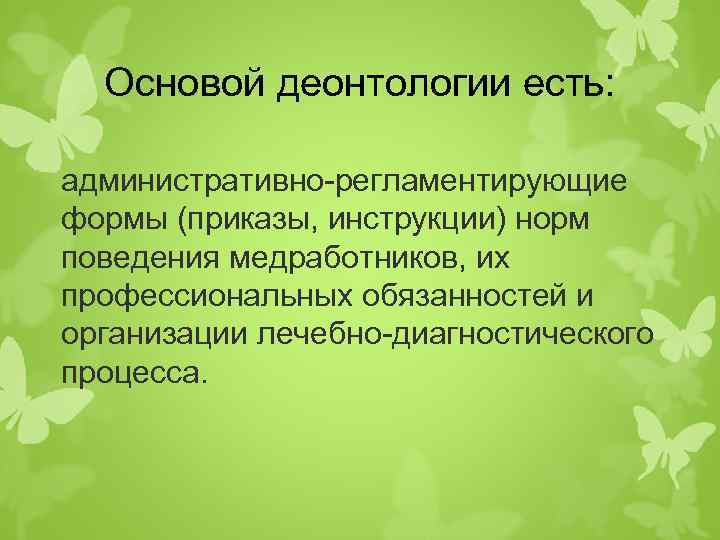 Основой деонтологии есть:

административно-регламентирующие формы (приказы, инструкции) норм поведения медработников, их профессиональных обязанностей и организации лечебно-диагностического процесса.